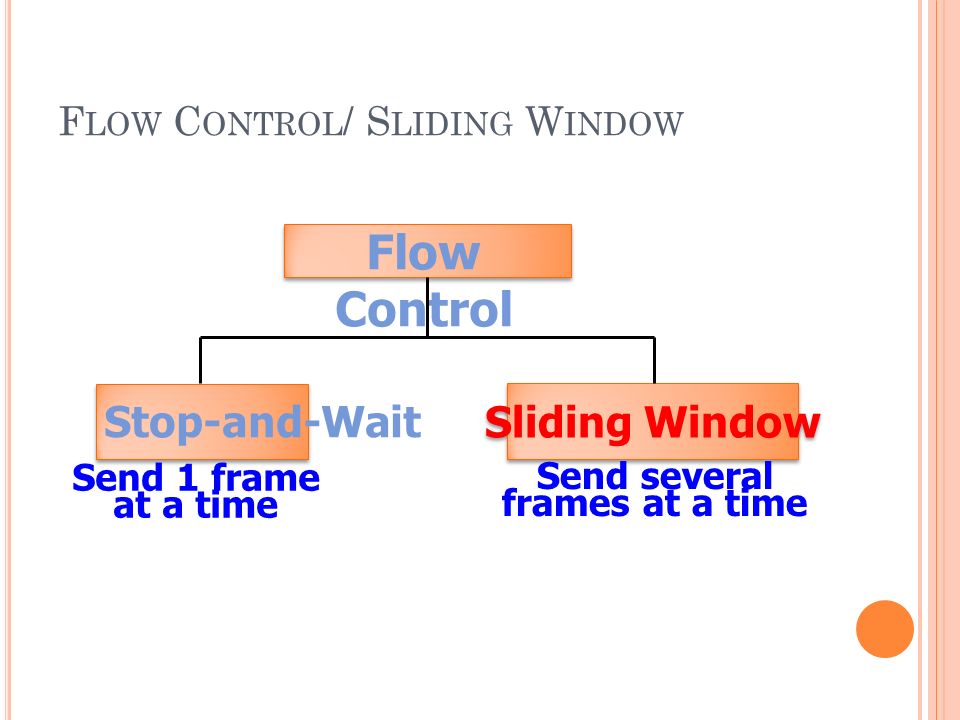 FLOW CONTROL/ SLIDING WINDOW

Flow Control

Stop-and-Wait

Send 1 frame at a time

Sliding Window

Send several frames at a time